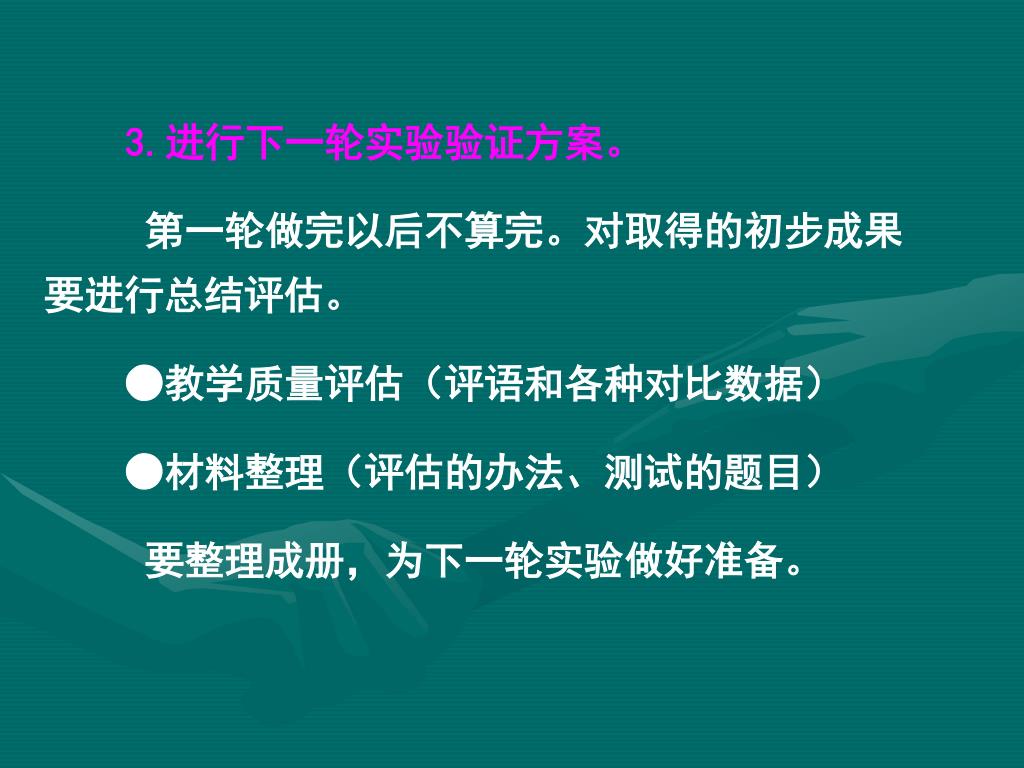 3. 进行下一轮实验验证方案。

第一轮做完以后不算完。对取得的初步成果要进行总结评估。

●教学质量评估（评语和各种对比数据）

●材料整理（评估的办法、测试的题目）

要整理成册，为下一轮实验做好准备。